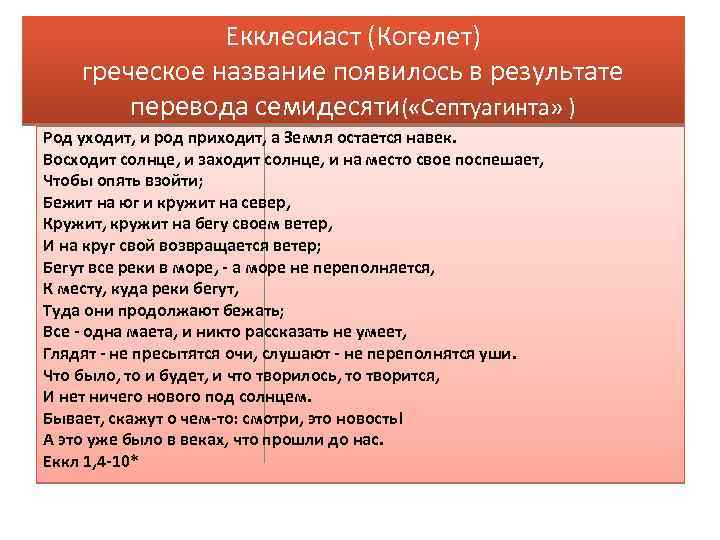 Екклесиаст (Когелет)
греческое название появилось в результате перевода семидесяти(«Септуагинта» )

Род уходит, и род приходит, а Земля остается навек.
Восходит солнце, и заходит солнце, и на место свое поспешает,
Чтобы опять взойти;
Бежит на юг и кружит на север,
Кружит, кружит на бегу своем ветер,
И на круг свой возвращается ветер;
Бегут все реки в море, - а море не переполняется,
К месту, куда реки бегут,
Туда они продолжают бежать;
Все - одна маета, и никто рассказать не умеет,
Глядят - не пресытятся очи, слушают - не переполнятся уши.
Что было, то и будет, и что творилось, то творится,
И нет ничего нового под солнцем.
Бывает, скажут о чем-то: смотри, это новость!
А это уже было в веках, что прошли до нас.
Еккл 1,4-10*